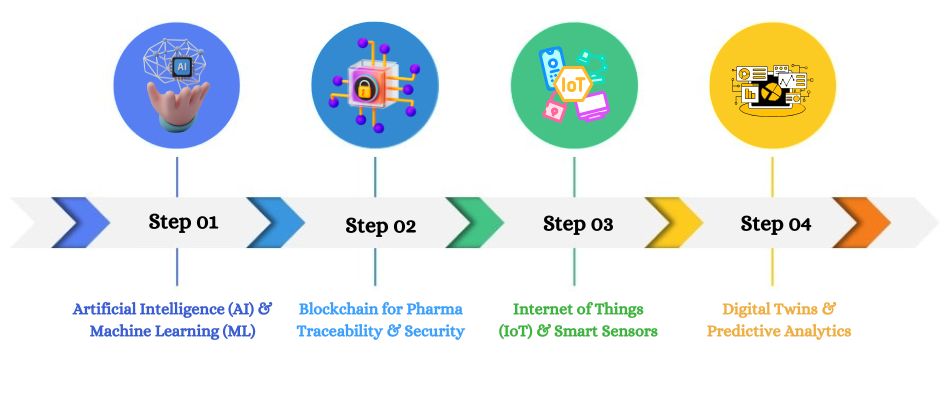 AI

IoT

Step 01

Step 02

Step 03

Step 04

Artificial Intelligence (AI) & Machine Learning (ML)

Blockchain for Pharma Traceability & Security

Internet of Things (IoT) & Smart Sensors

Digital Twins & Predictive Analytics